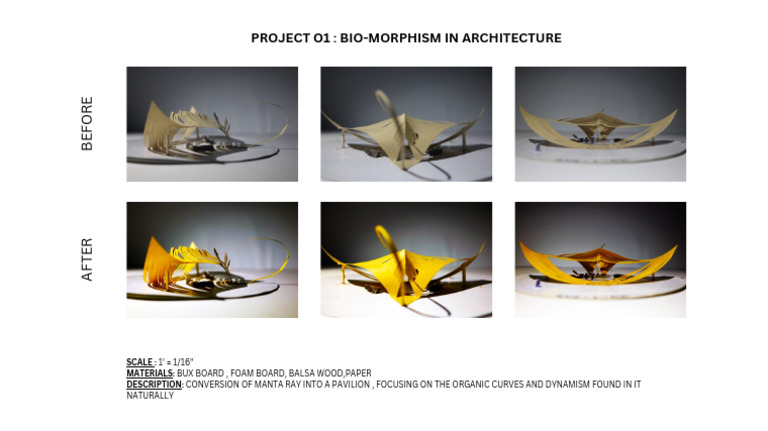 PROJECT O1 : BIO-MORPHISM IN ARCHITECTURE

BEFORE

AFTER

SCALE : 1' = 1/16"
MATERIALS: BUX BOARD , FOAM BOARD, BALSA WOOD,PAPER
DESCRIPTION: CONVERSION OF MANTA RAY INTO A PAVILION , FOCUSING ON THE ORGANIC CURVES AND DYNAMISM FOUND IN IT NATURALLY